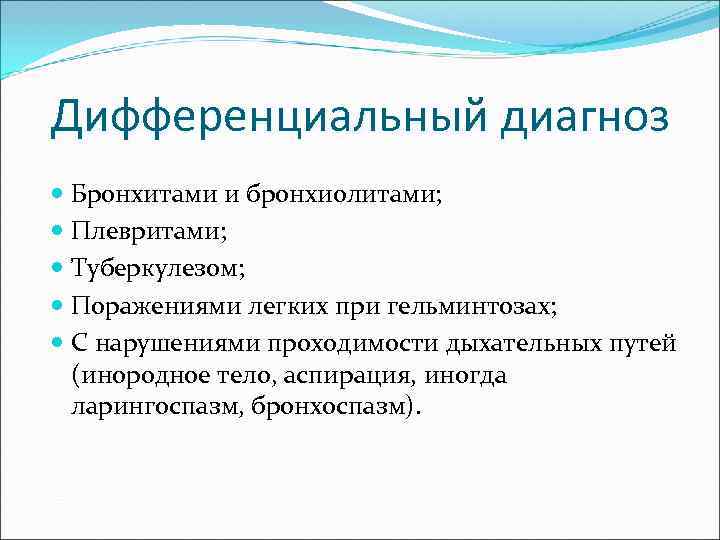 Дифференциальный диагноз

- Бронхитами и бронхиолитами;
- Плевритами;
- Туберкулезом;
- Поражениями легких при гельминтозах;
- С нарушениями проходимости дыхательных путей (инородное тело, аспирация, иногда ларингоспазм, бронхоспазм).